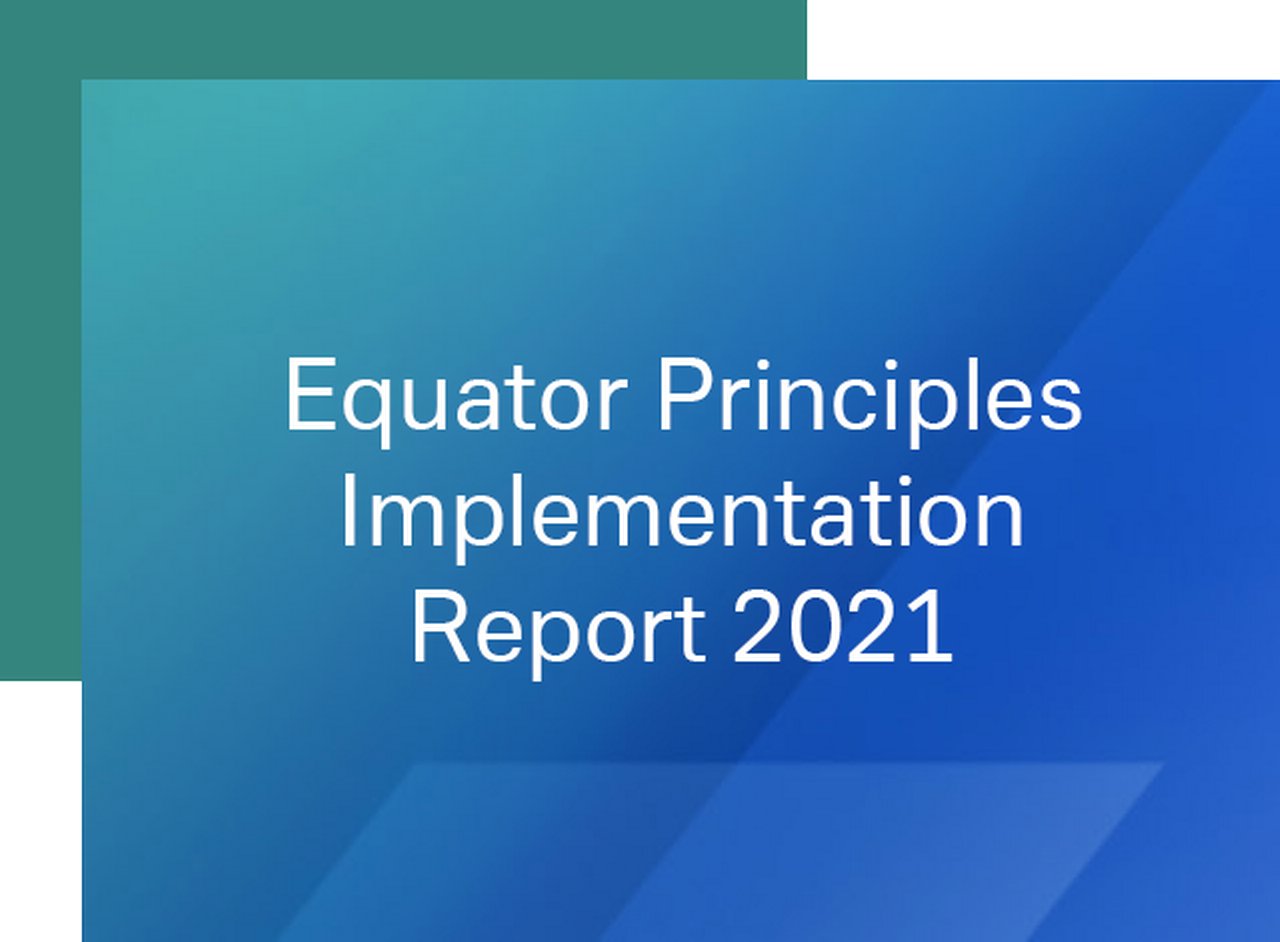 Equator Principles Implementation Report 2021